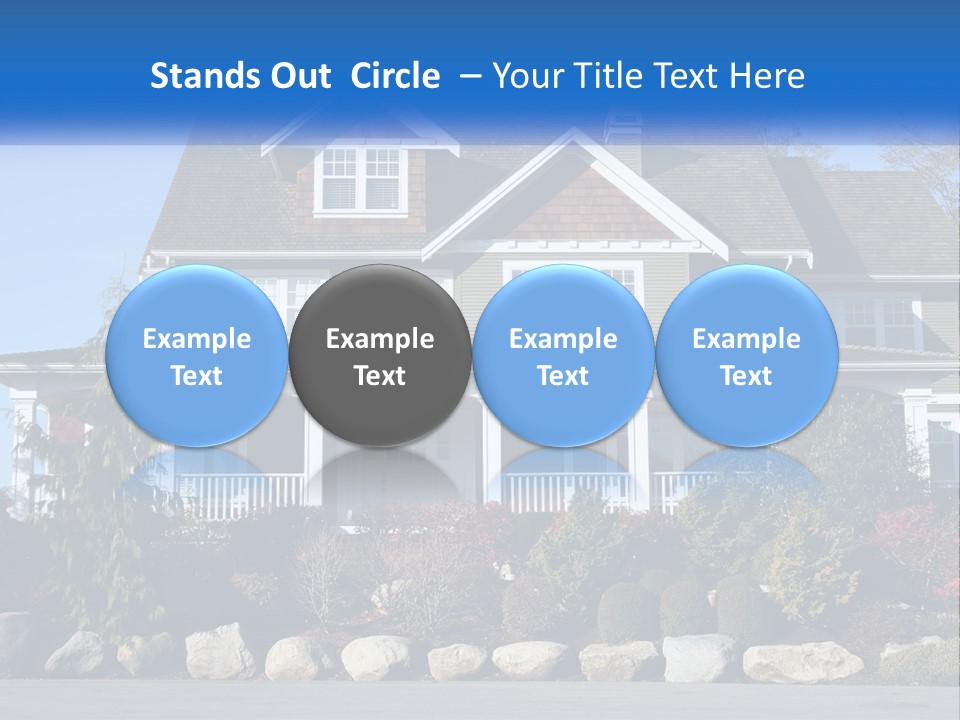 Stands Out Circle – Your Title Text Here

Example Text

Example Text

Example Text

Example Text